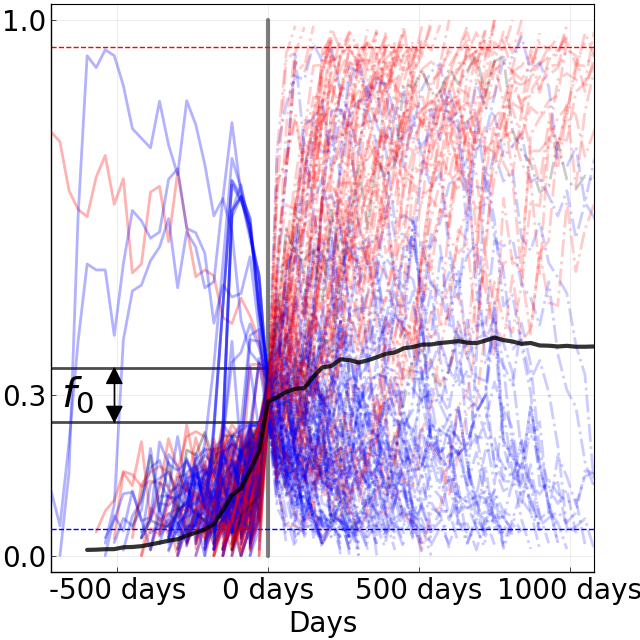 1.0

0.3

0.0

$f_0$

-500 days
0 days
500 days
1000 days

Days